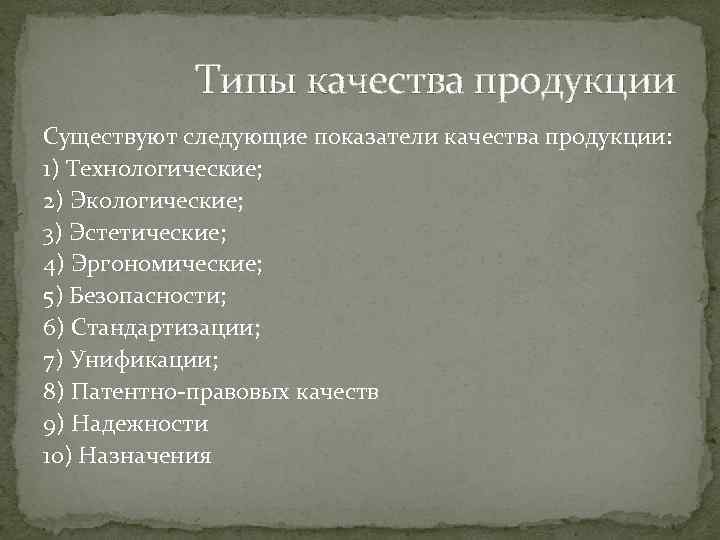 Типы качества продукции

Существуют следующие показатели качества продукции:
1) Технологические;
2) Экологические;
3) Эстетические;
4) Эргономические;
5) Безопасности;
6) Стандартизации;
7) Унификации;
8) Патентно-правовых качеств
9) Надежности
10) Назначения